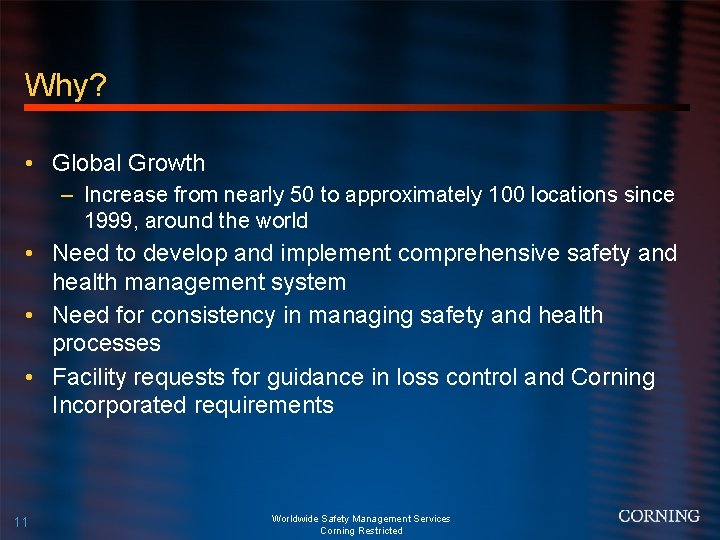 Why?

• Global Growth
– Increase from nearly 50 to approximately 100 locations since 1999, around the world

• Need to develop and implement comprehensive safety and health management system

• Need for consistency in managing safety and health processes

• Facility requests for guidance in loss control and Corning Incorporated requirements

11

Worldwide Safety Management Services
Corning Restricted

CORNING